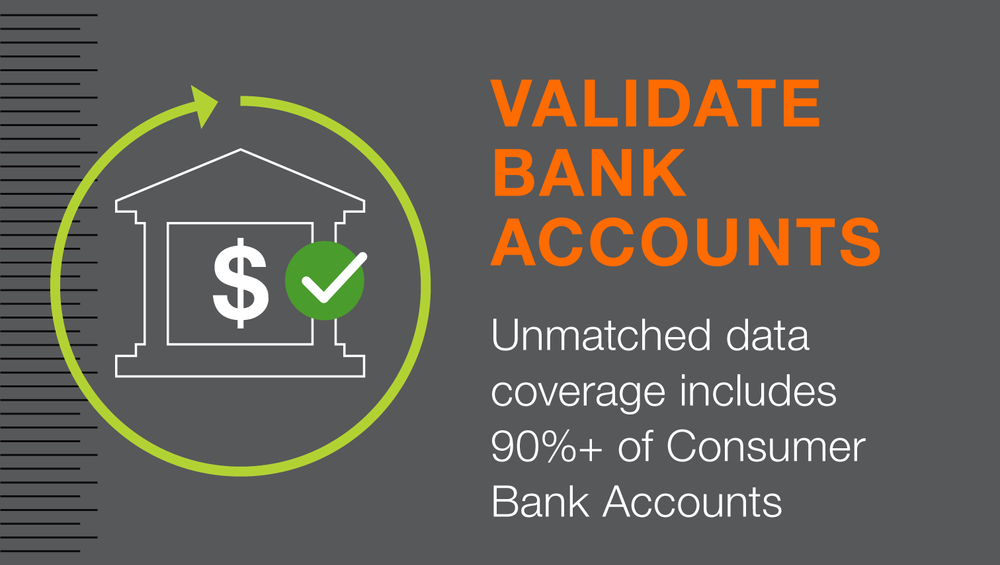 $

VALIDATE BANK ACCOUNTS

Unmatched data coverage includes 90%+ of Consumer Bank Accounts